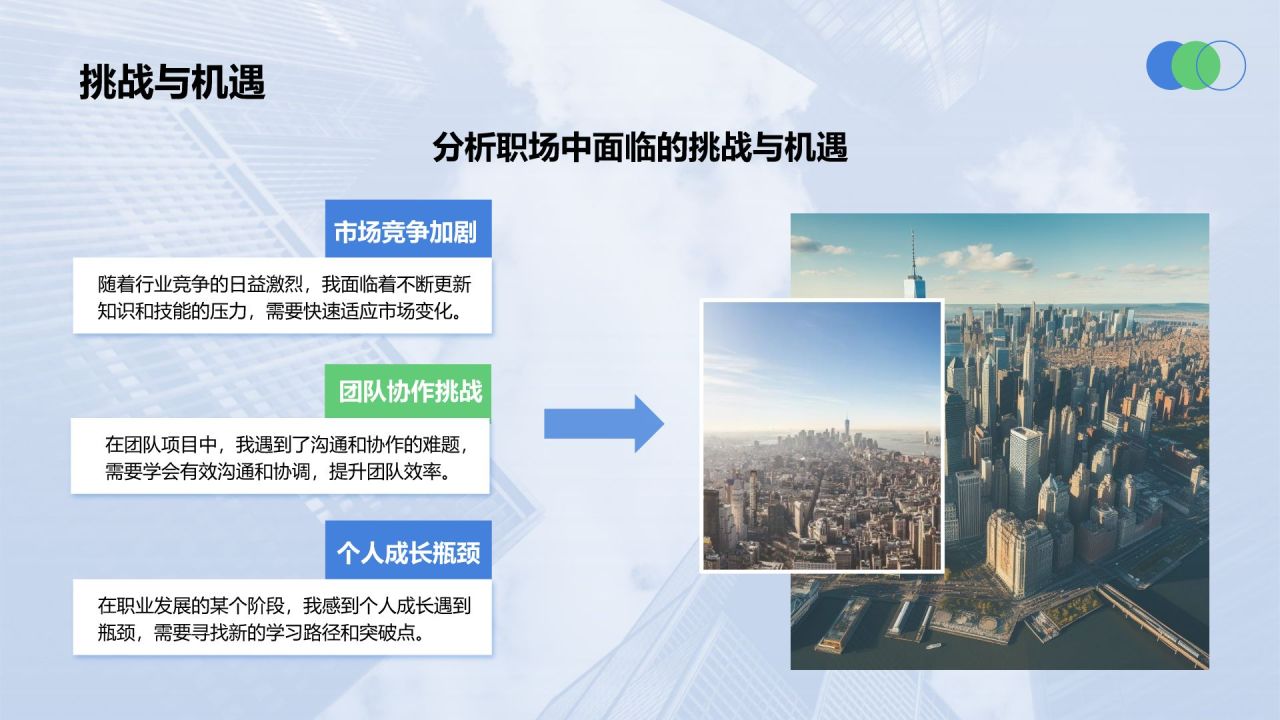 挑战与机遇

分析职场中面临的挑战与机遇

市场竞争加剧

随着行业竞争的日益激烈，我面临着不断更新知识和技能的压力，需要快速适应市场变化。

团队协作挑战

在团队项目中，我遇到了沟通和协作的难题，需要学会有效沟通和协调，提升团队效率。

个人成长瓶颈

在职业发展的某个阶段，我感到个人成长遇到瓶颈，需要寻找新的学习路径和突破点。